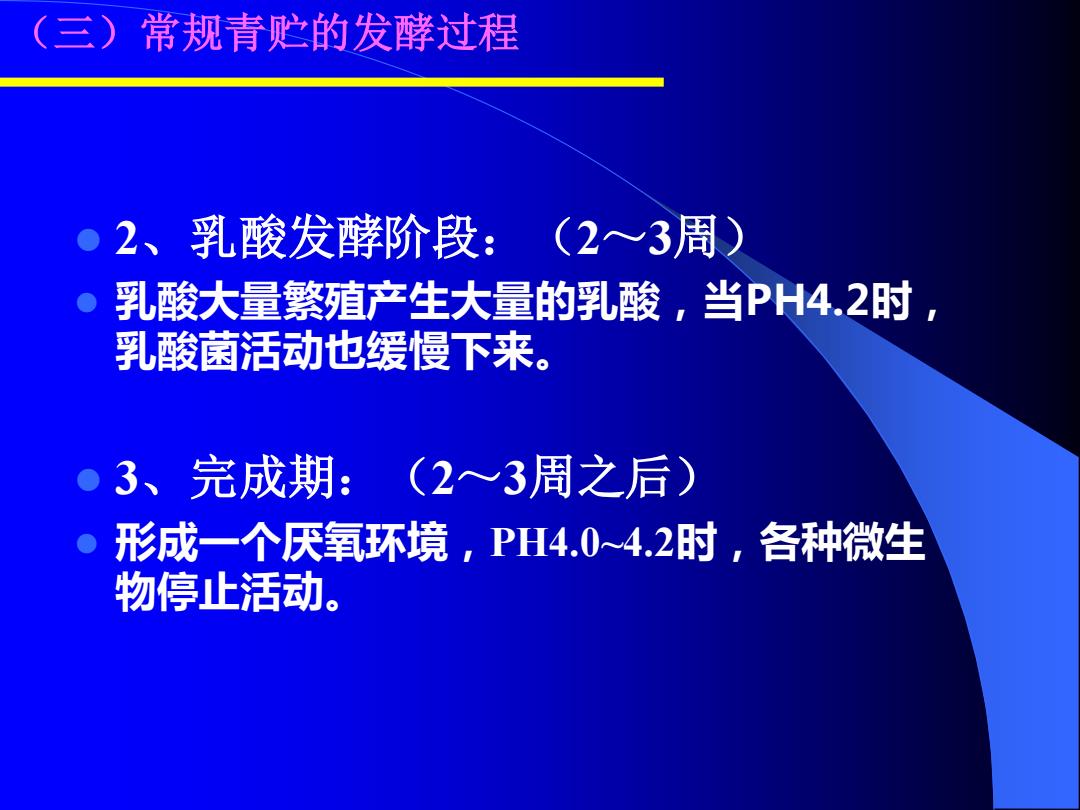 （三）常规青贮的发酵过程

2、乳酸发酵阶段：（2～3周）

乳酸大量繁殖产生大量的乳酸，当PH4.2时，乳酸菌活动也缓慢下来。

3、完成期：（2～3周之后）

形成一个厌氧环境，PH4.0~4.2时，各种微生物停止活动。